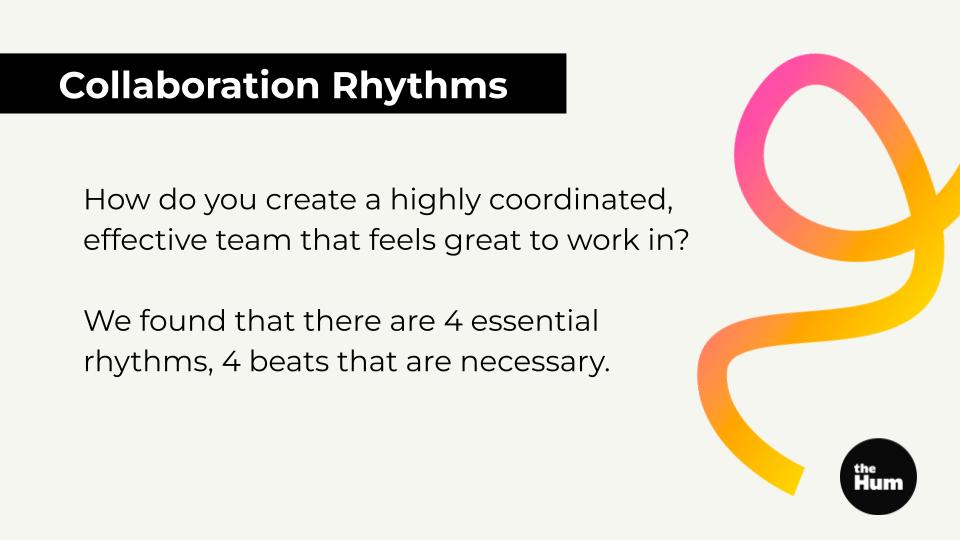 Collaboration Rhythms

How do you create a highly coordinated, effective team that feels great to work in?

We found that there are 4 essential rhythms, 4 beats that are necessary.

the Hum